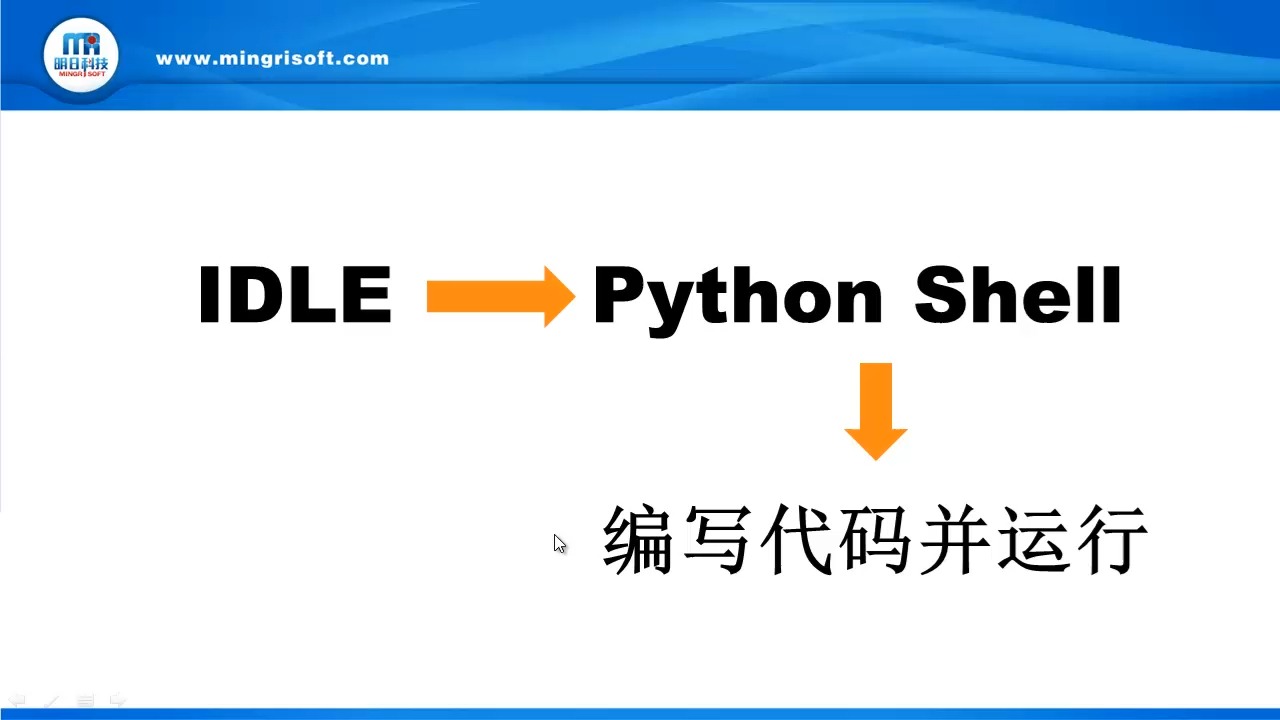 MR
明日科技
MINGRISOFT
www.mingrisoft.com

IDLE Python Shell

编写代码并运行